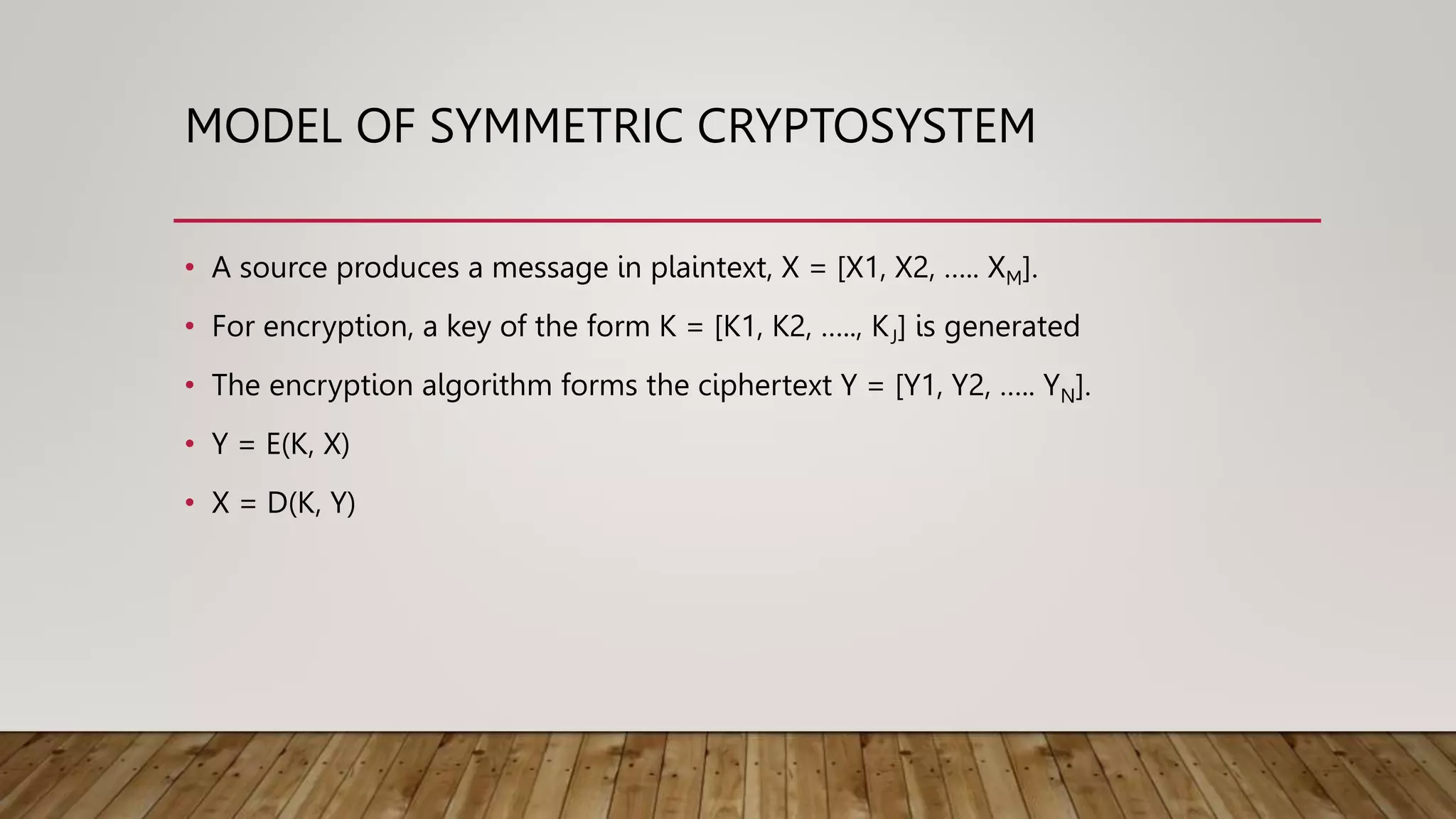 MODEL OF SYMMETRIC CRYPTOSYSTEM

• A source produces a message in plaintext, X = [X1, X2, ….. $X_M$].

• For encryption, a key of the form K = [K1, K2, ….., $K_J$] is generated

• The encryption algorithm forms the ciphertext Y = [Y1, Y2, ….. $Y_N$].

• Y = E(K, X)

• X = D(K, Y)